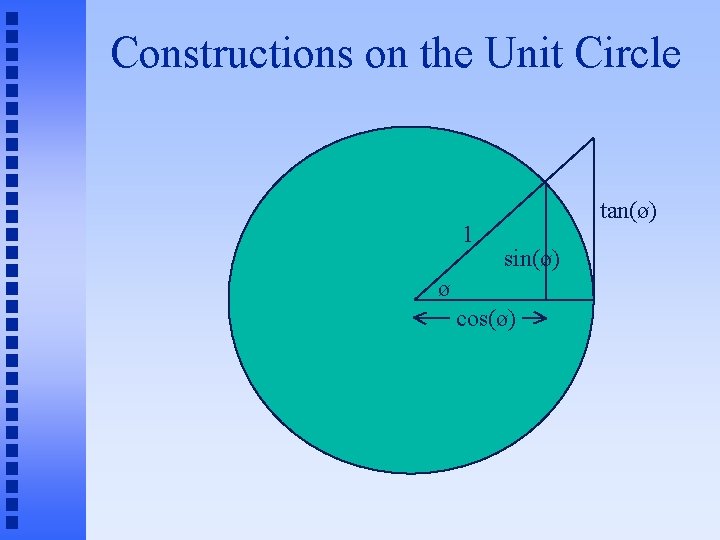 Constructions on the Unit Circle

tan(ø)

1

sin(ø)

ø

cos(ø)